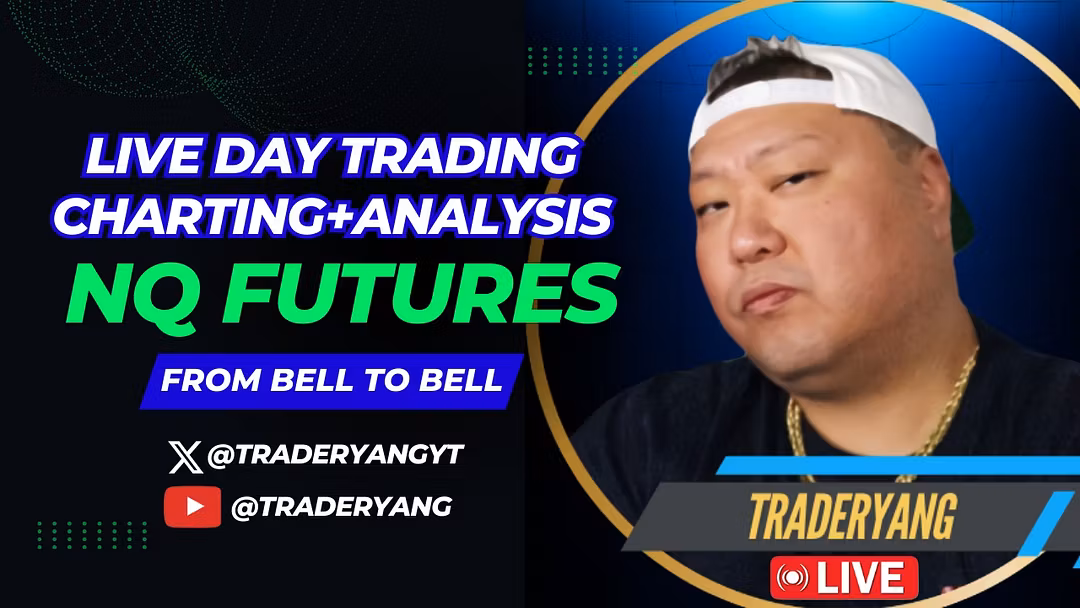 LIVE DAY TRADING
CHARTING+ANALYSIS
NQ FUTURES

FROM BELL TO BELL

@TRADERYANGYT
@TRADERYANG

TRADERYANG
LIVE